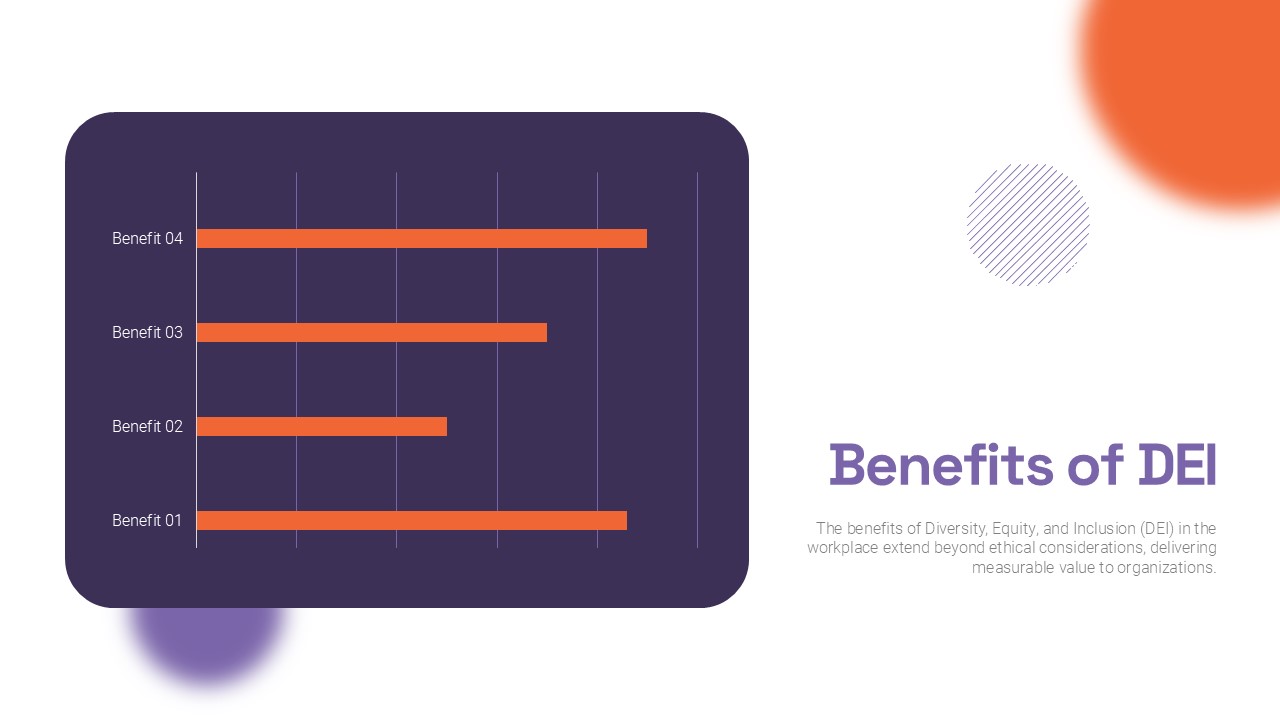 Benefit 04

Benefit 03

Benefit 02

Benefit 01

Benefits of DEI

The benefits of Diversity, Equity, and Inclusion (DEI) in the workplace extend beyond ethical considerations, delivering measurable value to organizations.